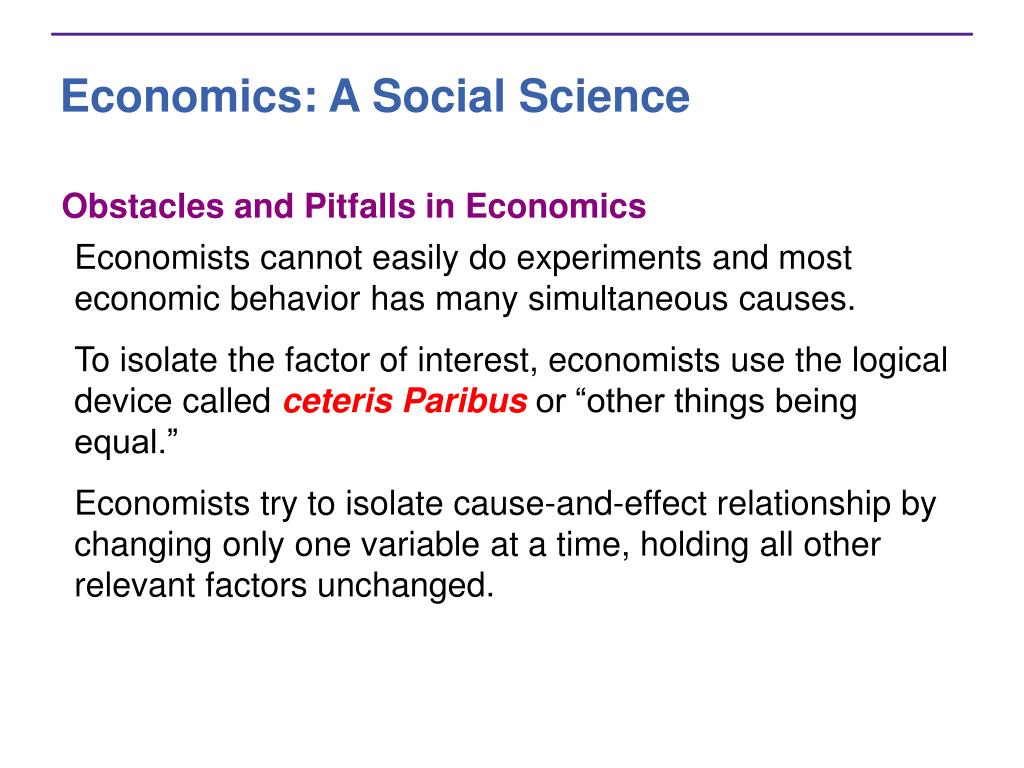 Economics: A Social Science

Obstacles and Pitfalls in Economics

Economists cannot easily do experiments and most economic behavior has many simultaneous causes.

To isolate the factor of interest, economists use the logical device called ceteris Paribus or “other things being equal.”

Economists try to isolate cause-and-effect relationship by changing only one variable at a time, holding all other relevant factors unchanged.